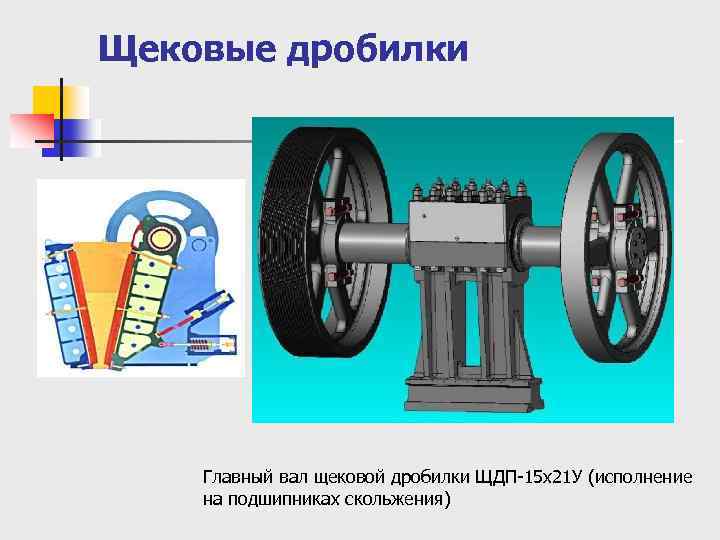 Щековые дробилки

Главный вал щековой дробилки ЩДП-15х21У (исполнение на подшипниках скольжения)